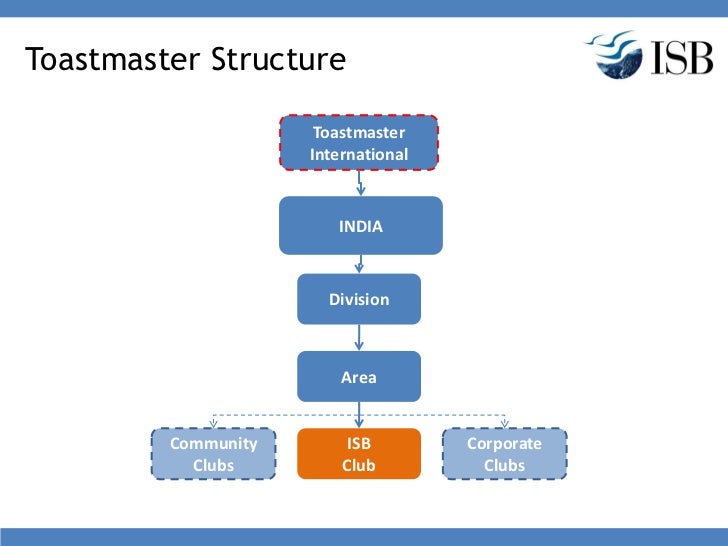 Toastmaster Structure

ISB

Toastmaster International

INDIA

Division

Area

Community Clubs

ISB Club

Corporate Clubs